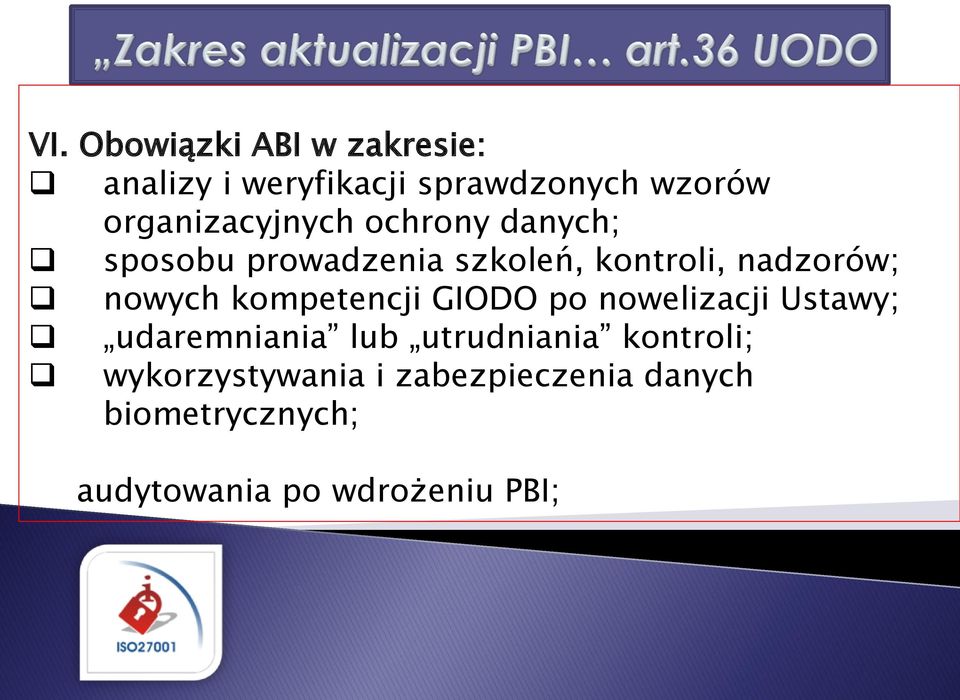 „Zakres aktualizacji PBI… art.36 UODO

VI. Obowiązki ABI w zakresie:
❑ analizy i weryfikacji sprawdzonych wzorów organizacyjnych ochrony danych;
❑ sposobu prowadzenia szkoleń, kontroli, nadzorów;
❑ nowych kompetencji GIODO po nowelizacji Ustawy;
❑ „udaremniania” lub „utrudniania” kontroli;
❑ wykorzystywania i zabezpieczenia danych biometrycznych;

audytowania po wdrożeniu PBI;

ISO27001